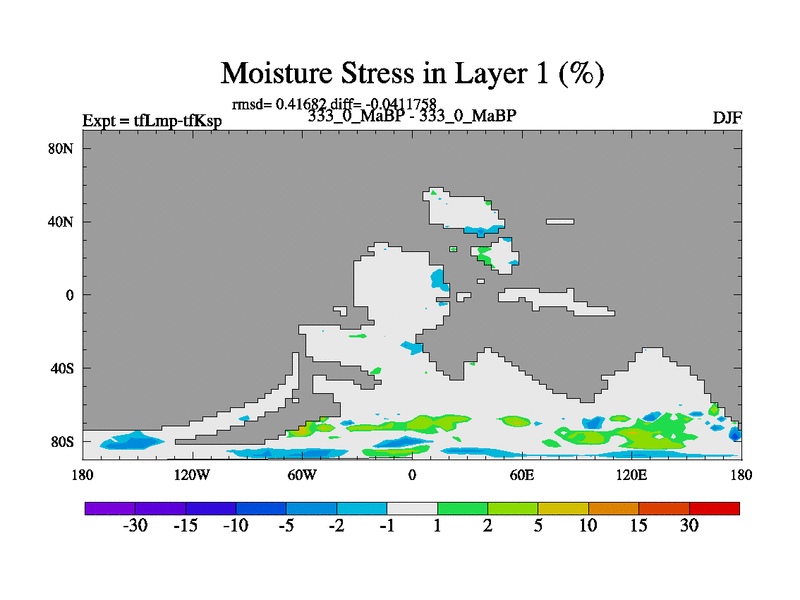 Moisture Stress in Layer 1 (%)

rmsd= 0.41682 diff= -0.0411758

Expt = tfLmp-tfKsp

333_0_MaBP - 333_0_MaBP

DJF

80N
40N
0
40S
80S

180
120W
60W
0
60E
120E
180

-30
-15
-10
-5
-2
-1
1
2
5
10
15
30